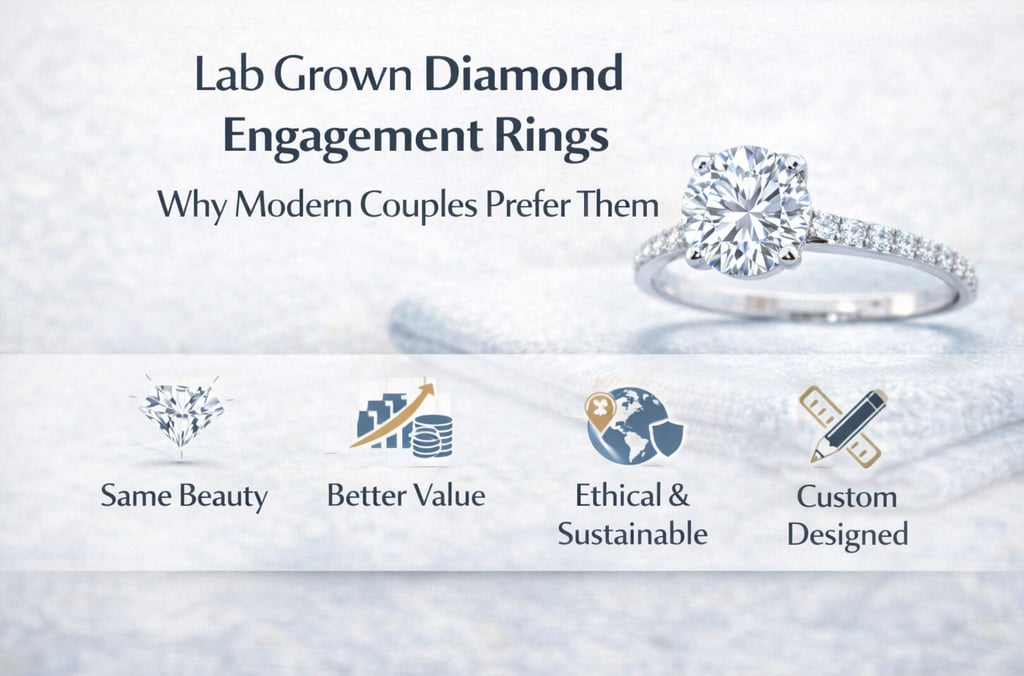 Lab Grown Diamond Engagement Rings

Why Modern Couples Prefer Them

Same Beauty

Better Value

Ethical & Sustainable

Custom Designed